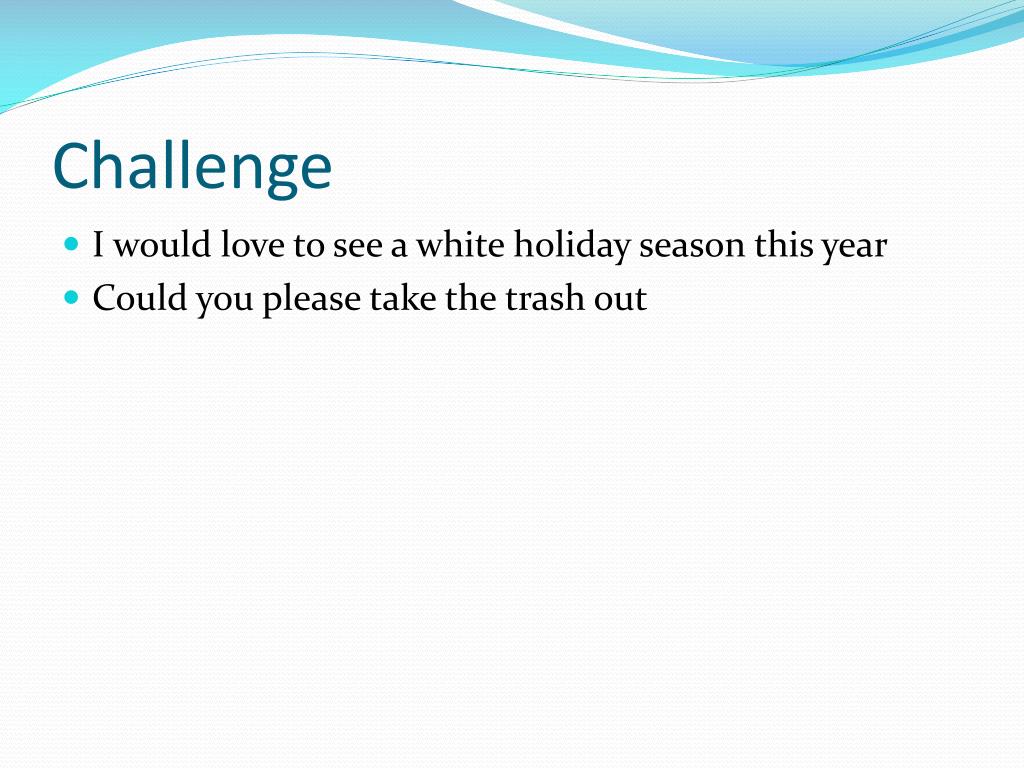 Challenge

- I would love to see a white holiday season this year
- Could you please take the trash out